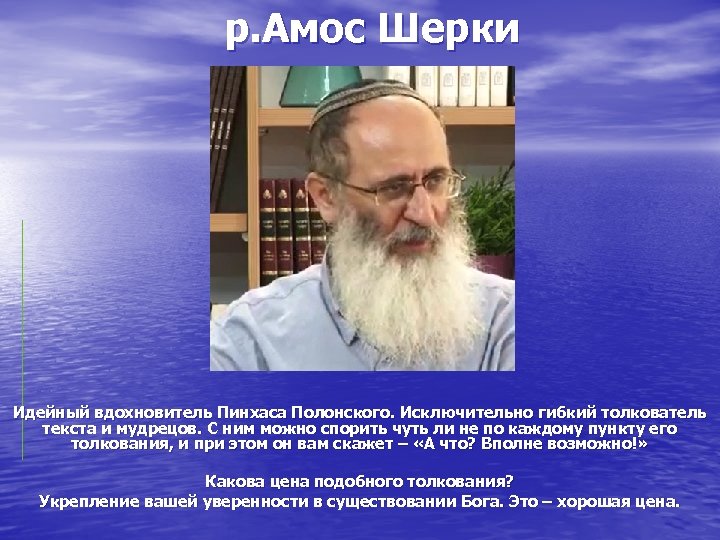 р.Амос Шерки

Идейный вдохновитель Пинхаса Полонского. Исключительно гибкий толкователь текста и мудрецов. С ним можно спорить чуть ли не по каждому пункту его толкования, и при этом он вам скажет – «А что? Вполне возможно!»

Какова цена подобного толкования?
Укрепление вашей уверенности в существовании Бога. Это – хорошая цена.